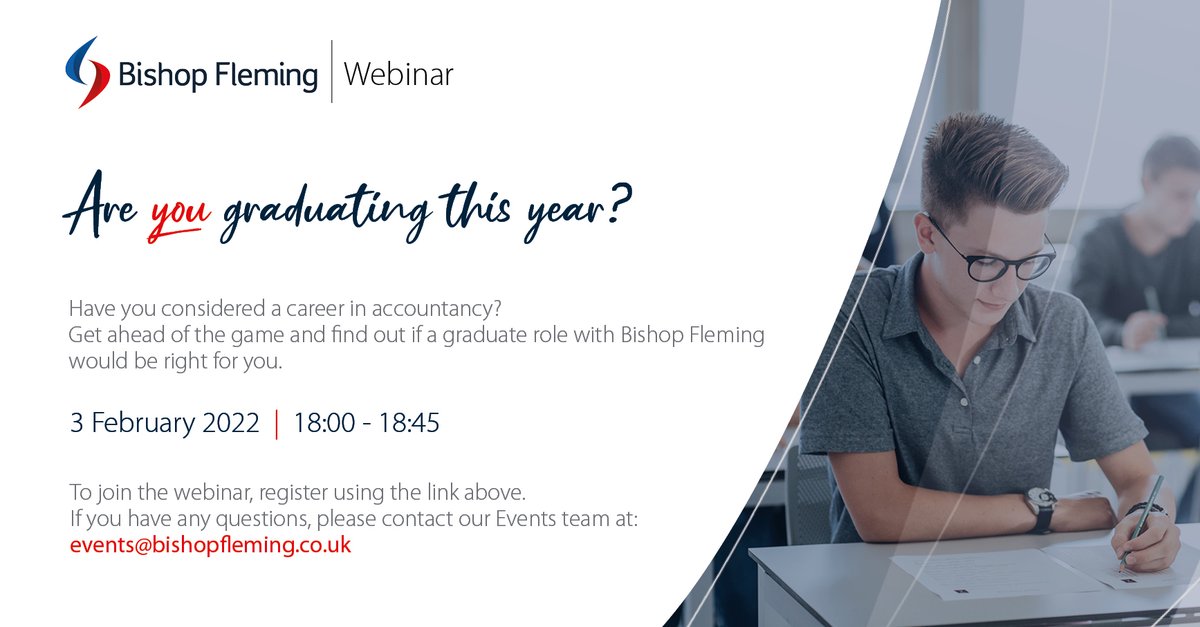 Bishop Fleming | Webinar

Are you graduating this year?

Have you considered a career in accountancy?
Get ahead of the game and find out if a graduate role with Bishop Fleming would be right for you.

3 February 2022 | 18:00 - 18:45

To join the webinar, register using the link above.
If you have any questions, please contact our Events team at:
events@bishopfleming.co.uk